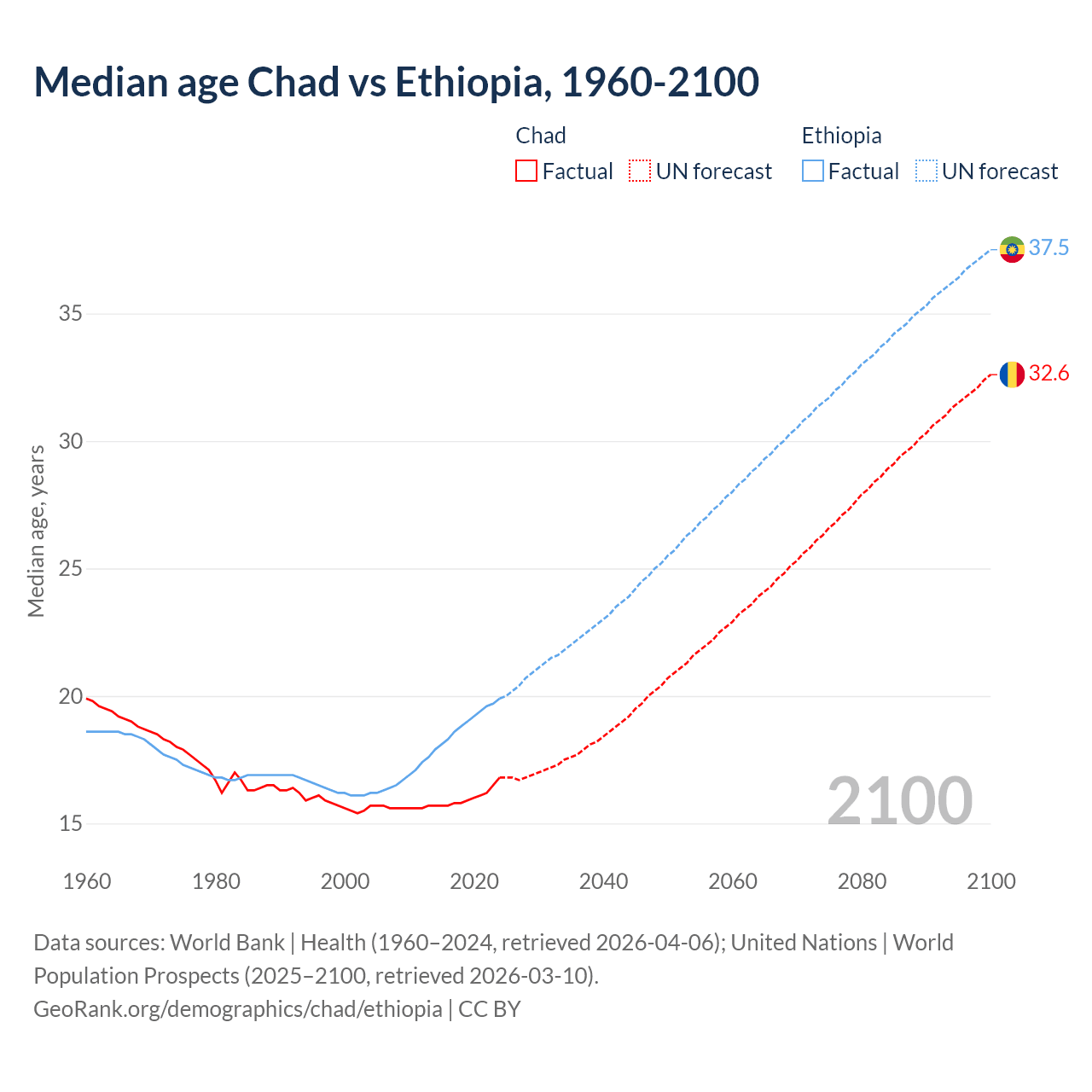 Median age Chad vs Ethiopia, 1960-2100

Chad
Factual
UN forecast

Ethiopia
Factual
UN forecast

37.5
32.6

Median age, years

35
30
25
20
15

2100

1960
1980
2000
2020
2040
2060
2080
2100

Data sources: World Bank | Health (1960–2024, retrieved 2026-04-06); United Nations | World Population Prospects (2025–2100, retrieved 2026-03-10).
GeoRank.org/demographics/chad/ethiopia | CC BY